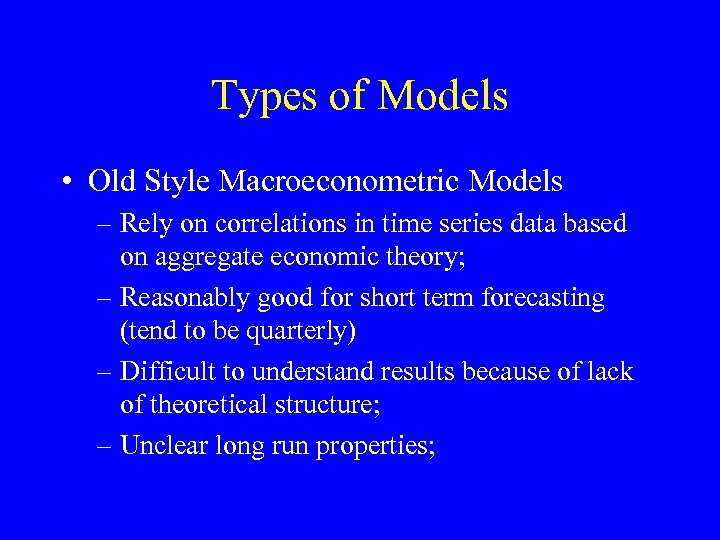 Types of Models

• Old Style Macroeconometric Models
– Rely on correlations in time series data based on aggregate economic theory;
– Reasonably good for short term forecasting (tend to be quarterly)
– Difficult to understand results because of lack of theoretical structure;
– Unclear long run properties;